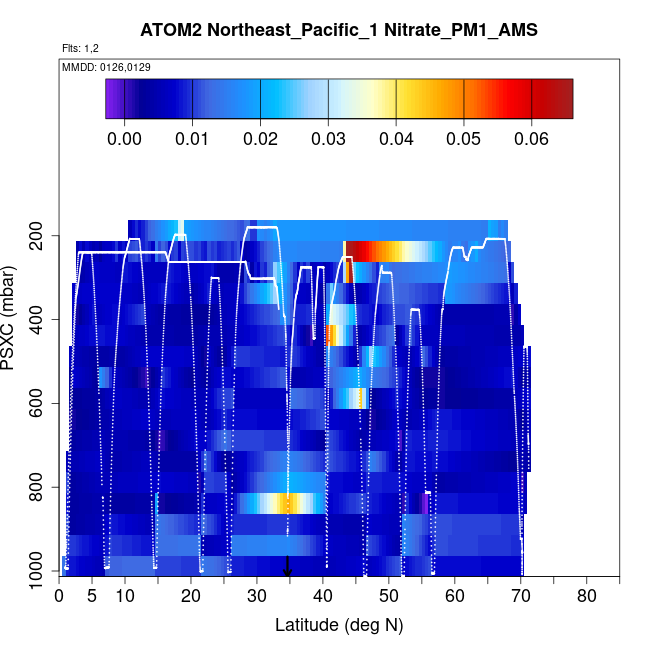 ATOM2 Northeast_Pacific_1 Nitrate_PM1_AMS

Flts: 1,2

MMDD: 0126,0129

0.00 0.01 0.02 0.03 0.04 0.05 0.06

PSXC (mbar)

200
400
600
800
1000

0 5 10 20 30 40 50 60 70 80

Latitude (deg N)